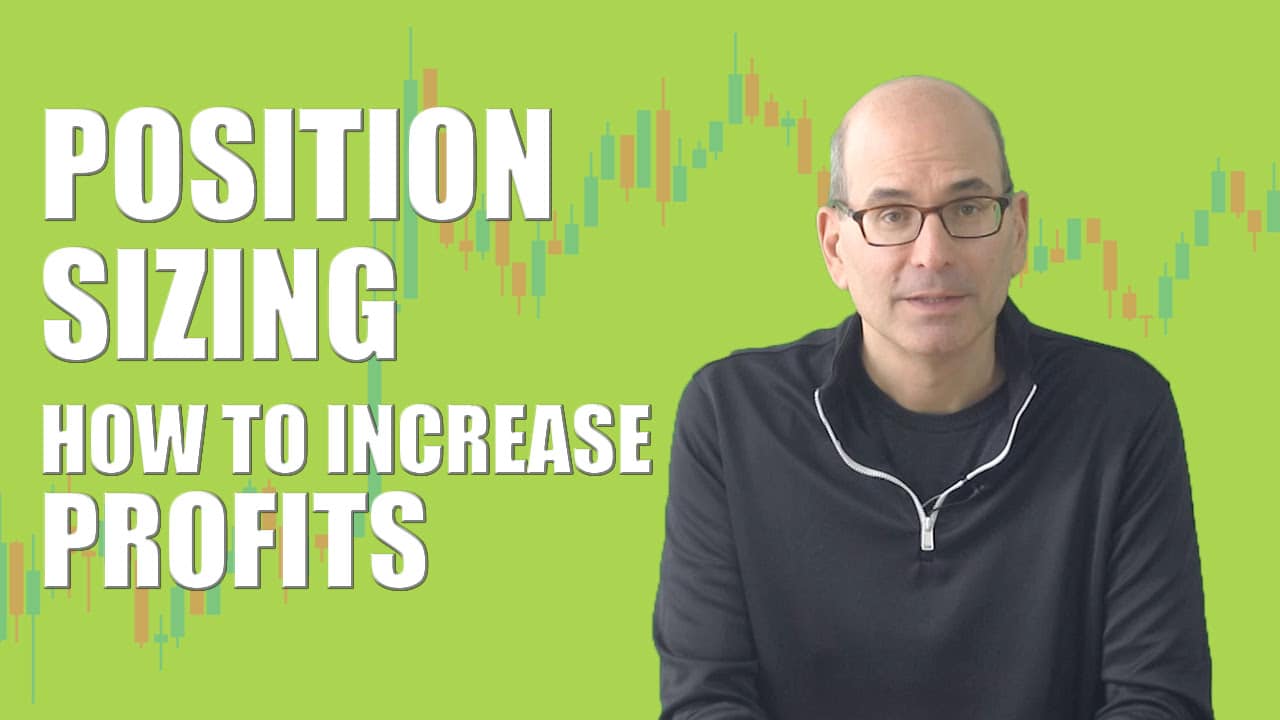 POSITION SIZING
HOW TO INCREASE PROFITS